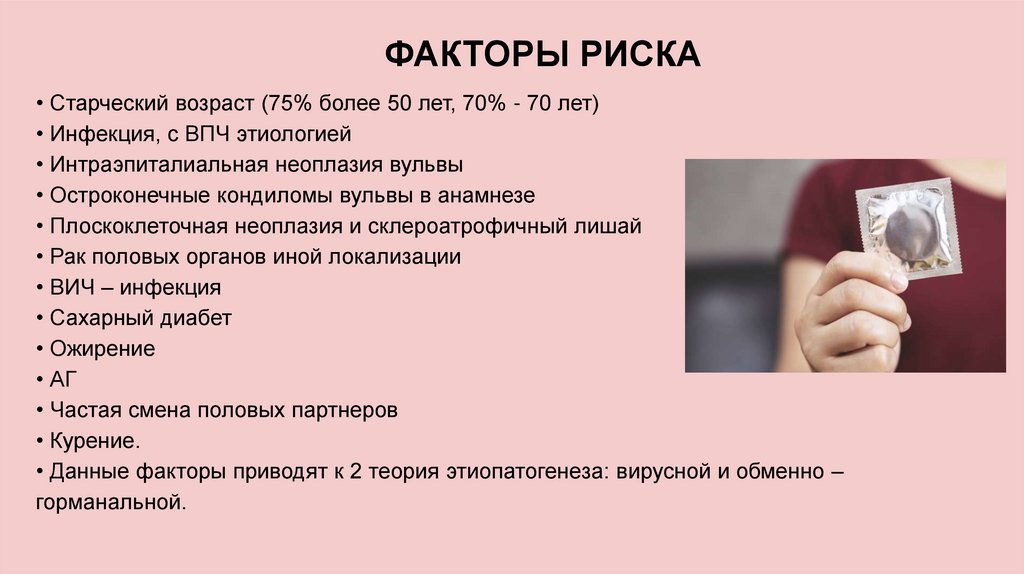 ФАКТОРЫ РИСКА

• Старческий возраст (75% более 50 лет, 70% - 70 лет)
• Инфекция, с ВПЧ этиологией
• Интраэпиталиальная неоплазия вульвы
• Остроконечные кондиломы вульвы в анамнезе
• Плоскоклеточная неоплазия и склероатрофичный лишай
• Рак половых органов иной локализации
• ВИЧ – инфекция
• Сахарный диабет
• Ожирение
• АГ
• Частая смена половых партнеров
• Курение.
• Данные факторы приводят к 2 теория этиопатогенеза: вирусной и обменно – горманальной.